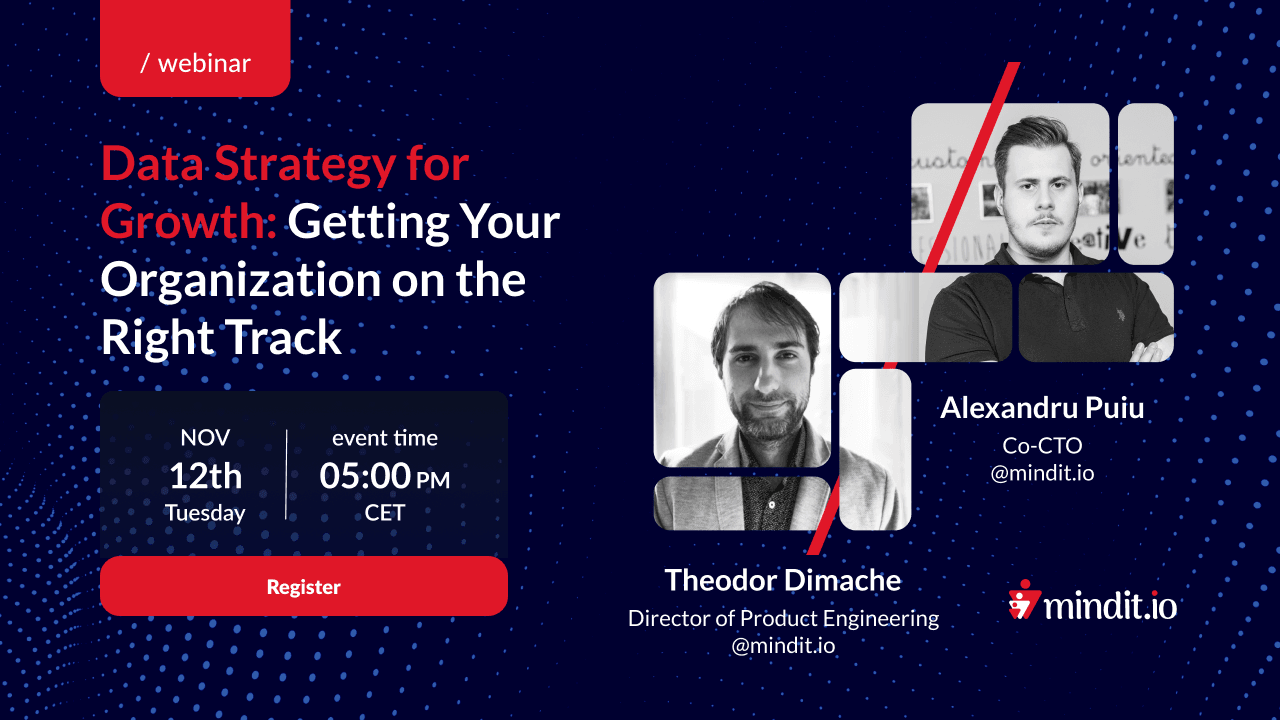 / webinar

Data Strategy for Growth: Getting Your Organization on the Right Track

NOV
12th
Tuesday

event time
05:00 PM
CET

Register

Alexandru Puiu
Co-CTO
@mindit.io

Theodor Dimache
Director of Product Engineering
@mindit.io

mindit.io